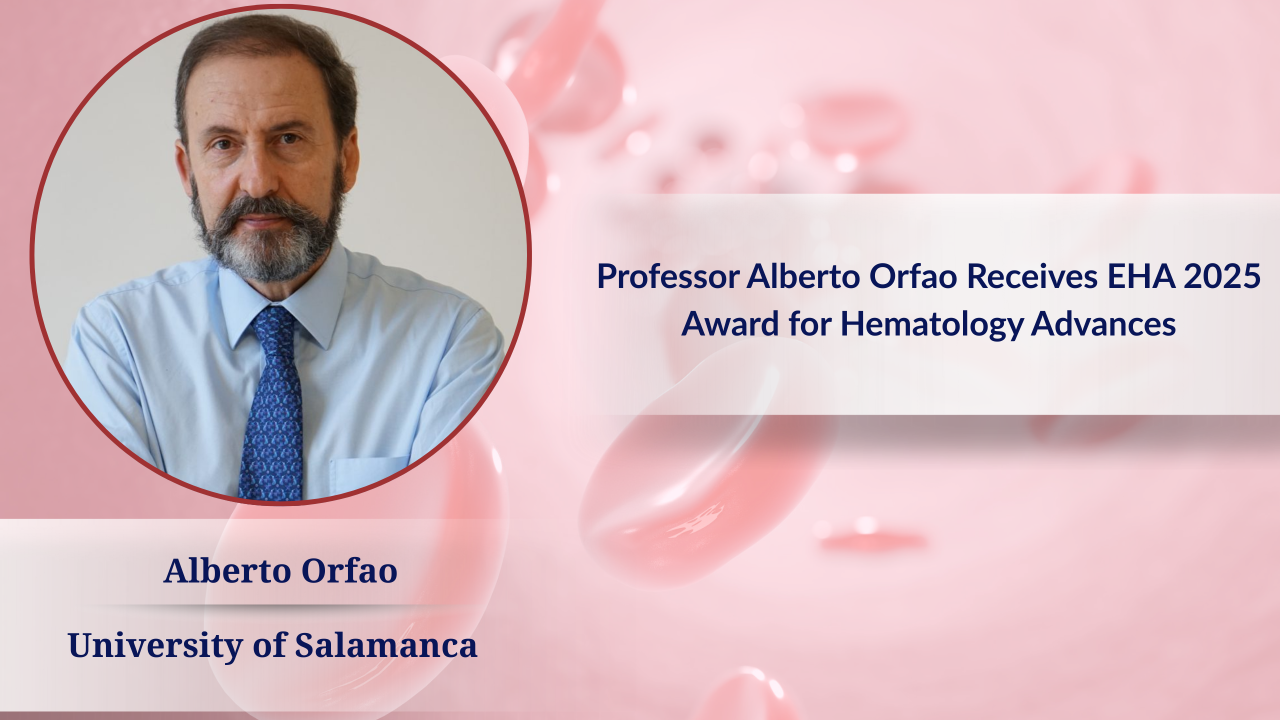 Professor Alberto Orfao Receives EHA 2025 Award for Hematology Advances

Alberto Orfao

University of Salamanca